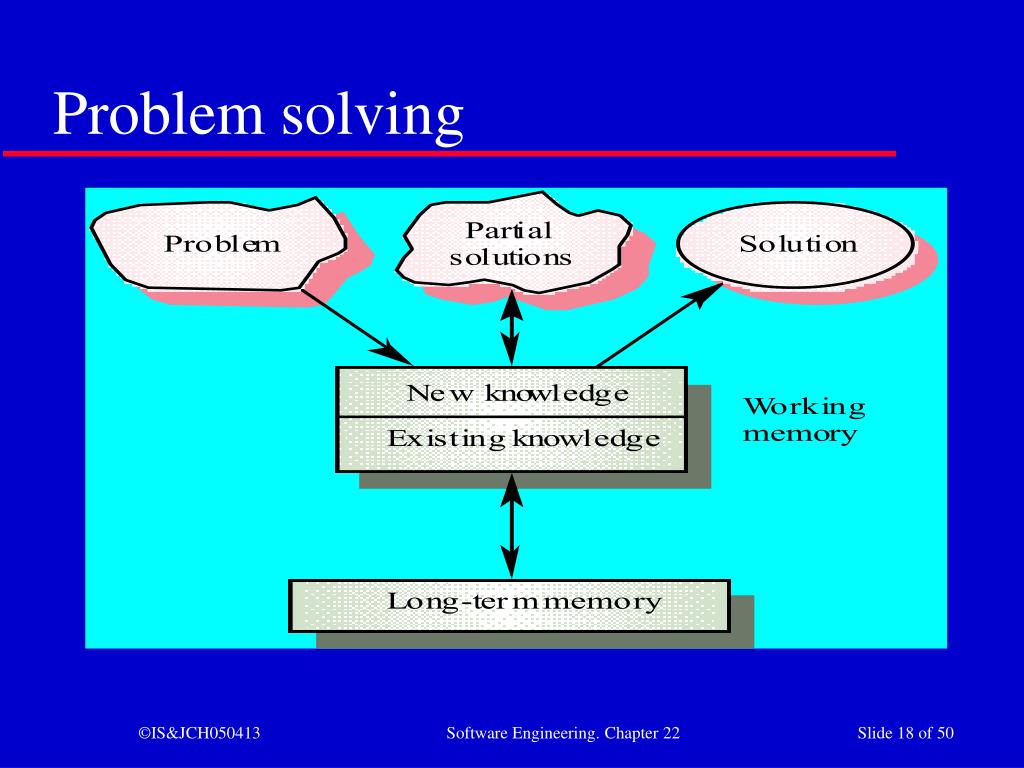 Problem solving

Problem

Partial solutions

Solution

New knowledge

Existing knowledge

Working memory

Long-term memory

©IS&JCH050413

Software Engineering. Chapter 22

Slide 18 of 50